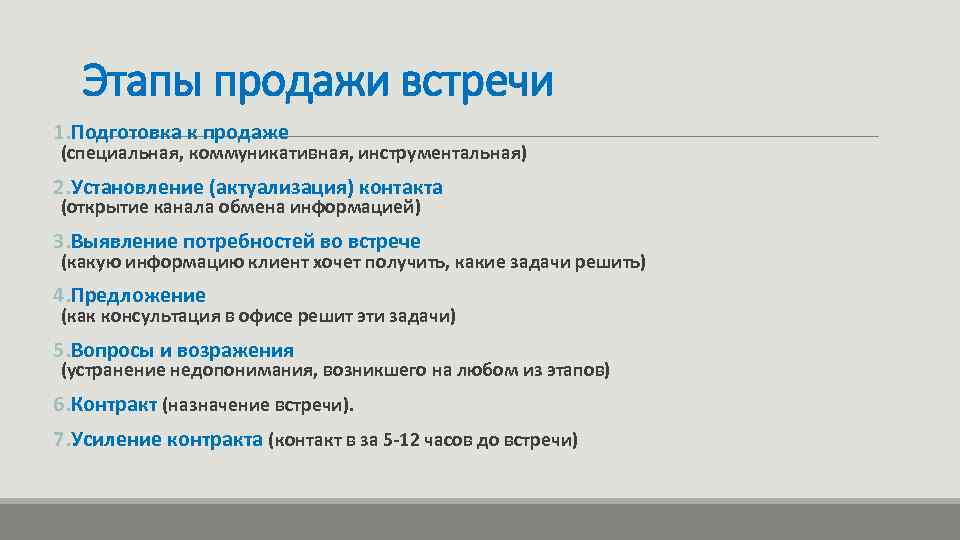 Этапы продажи встречи

1.Подготовка к продаже
(специальная, коммуникативная, инструментальная)

2.Установление (актуализация) контакта
(открытие канала обмена информацией)

3.Выявление потребностей во встрече
(какую информацию клиент хочет получить, какие задачи решить)

4.Предложение
(как консультация в офисе решит эти задачи)

5.Вопросы и возражения
(устранение недопонимания, возникшего на любом из этапов)

6.Контракт (назначение встречи).

7.Усиление контракта (контакт в за 5-12 часов до встречи)